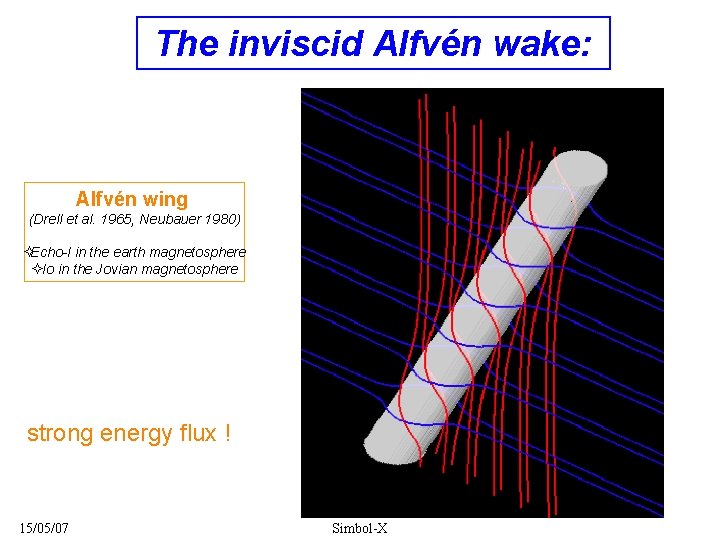 The inviscid Alfvén wake:

Alfvén wing
(Drell et al. 1965, Neubauer 1980)

✧Echo-I in the earth magnetosphere
✧Io in the Jovian magnetosphere

strong energy flux !

15/05/07

Simbol-X